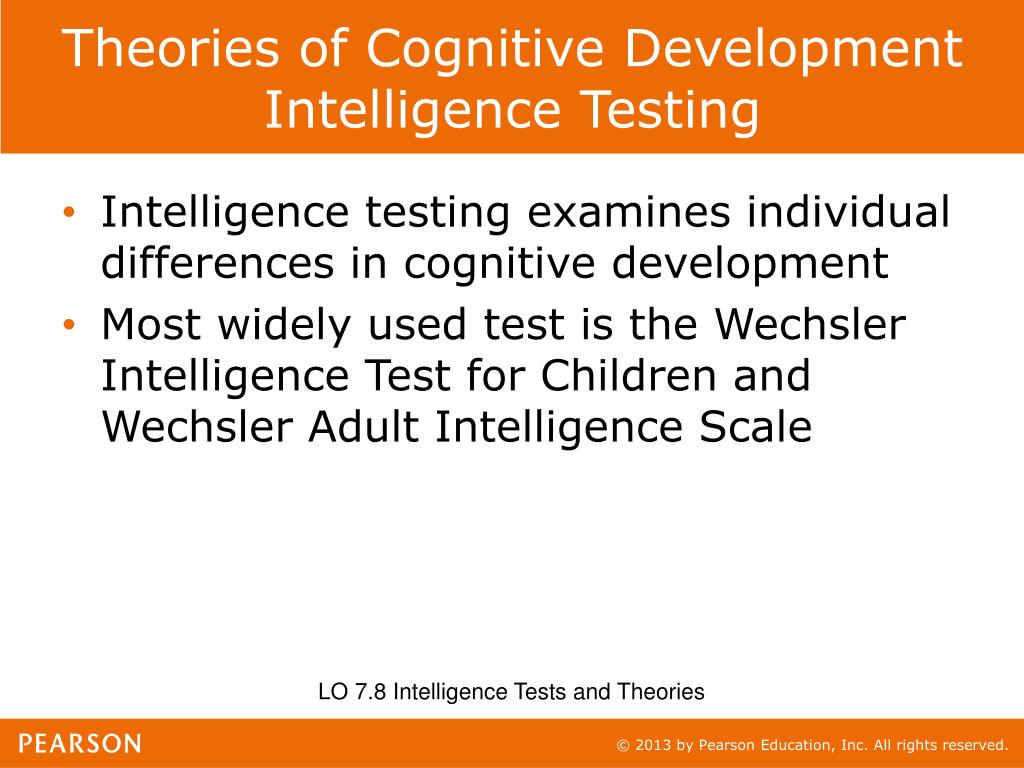 Theories of Cognitive Development
Intelligence Testing

• Intelligence testing examines individual differences in cognitive development
• Most widely used test is the Wechsler Intelligence Test for Children and Wechsler Adult Intelligence Scale

LO 7.8 Intelligence Tests and Theories

PEARSON

© 2013 by Pearson Education, Inc. All rights reserved.